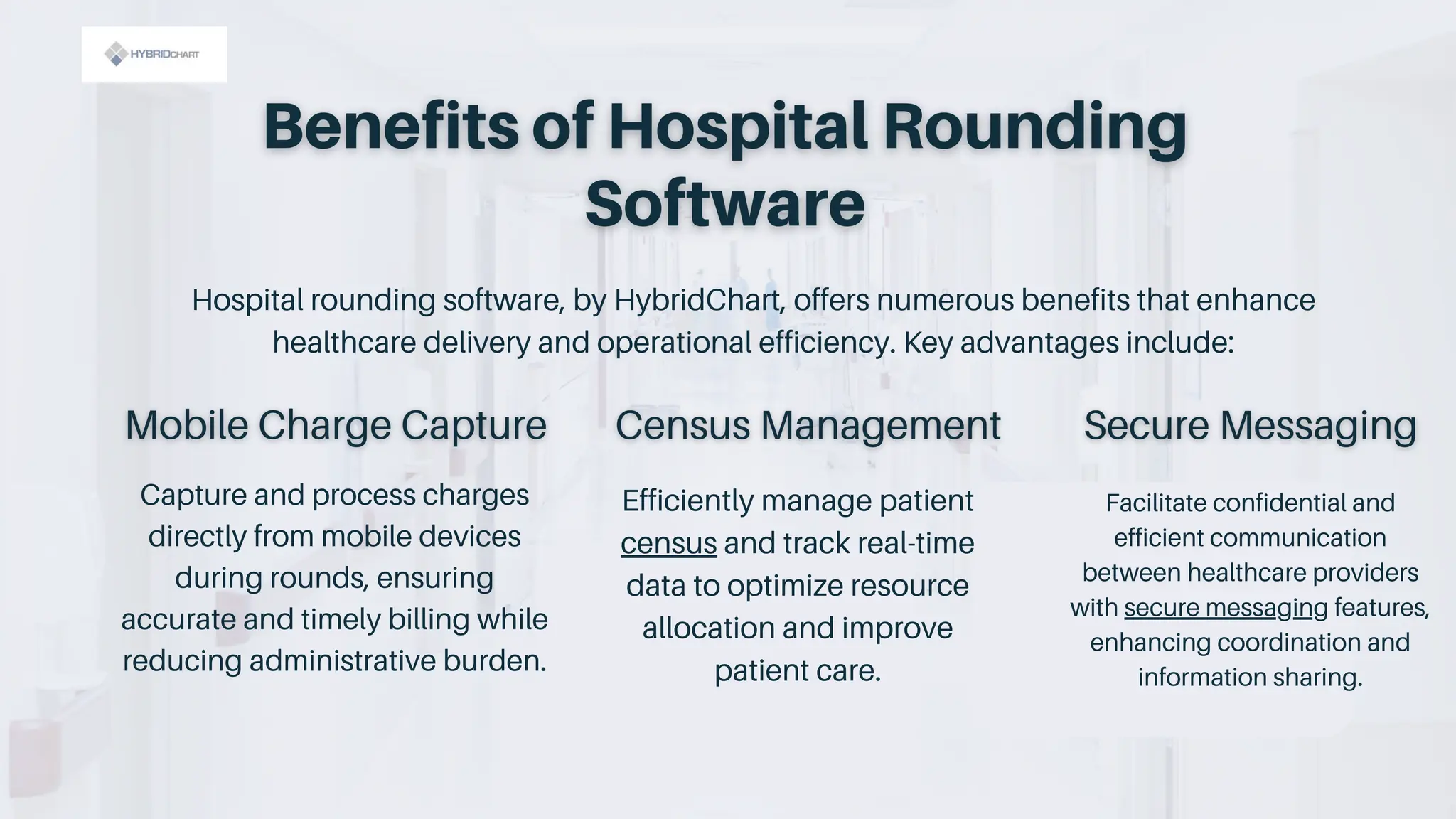 HYBRIDCHART

Benefits of Hospital Rounding Software

Hospital rounding software, by HybridChart, offers numerous benefits that enhance healthcare delivery and operational efficiency. Key advantages include:

Mobile Charge Capture

Capture and process charges directly from mobile devices during rounds, ensuring accurate and timely billing while reducing administrative burden.

Census Management

Efficiently manage patient census and track real-time data to optimize resource allocation and improve patient care.

Secure Messaging

Facilitate confidential and efficient communication between healthcare providers with secure messaging features, enhancing coordination and information sharing.